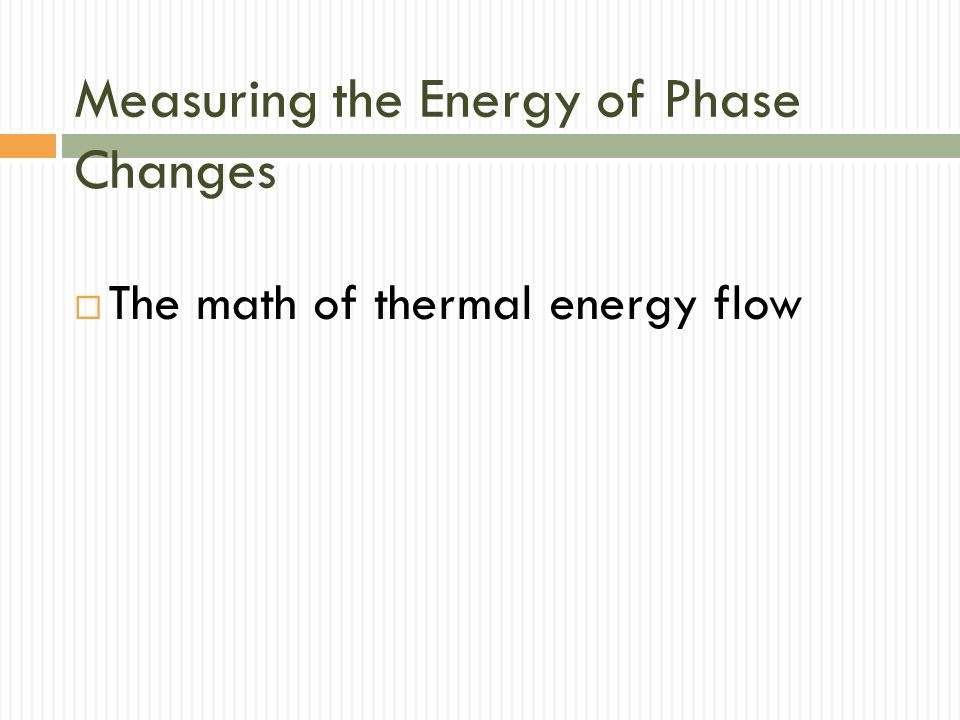 Measuring the Energy of Phase Changes

The math of thermal energy flow